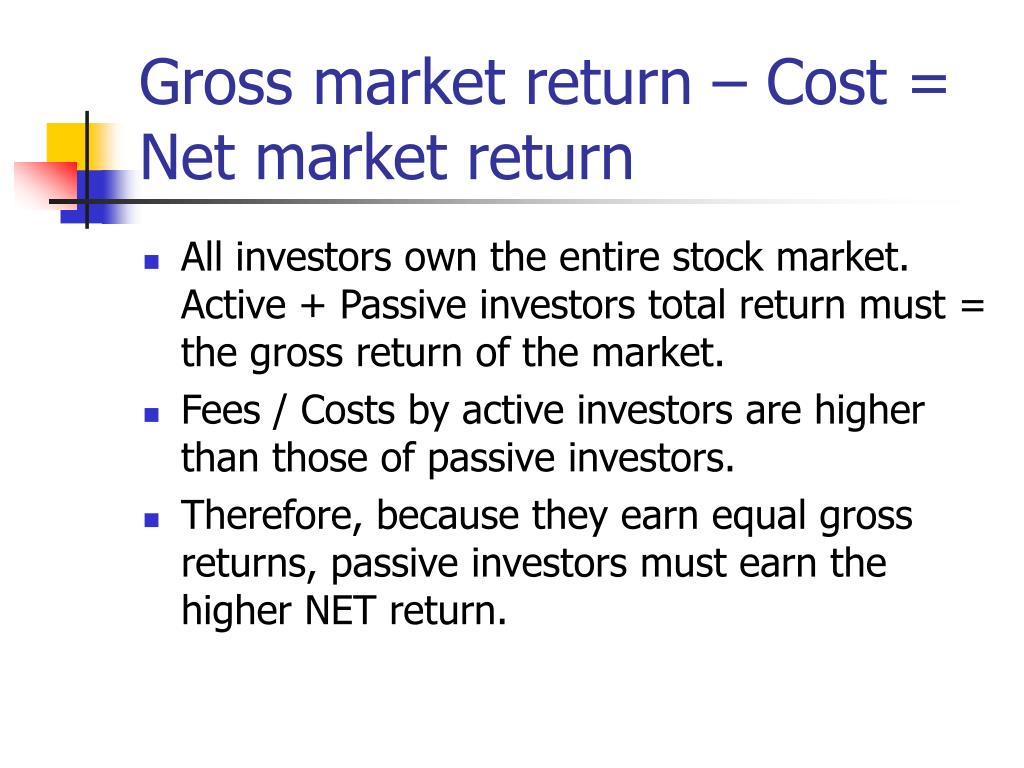 Gross market return – Cost = Net market return

- All investors own the entire stock market. Active + Passive investors total return must = the gross return of the market.
- Fees / Costs by active investors are higher than those of passive investors.
- Therefore, because they earn equal gross returns, passive investors must earn the higher NET return.